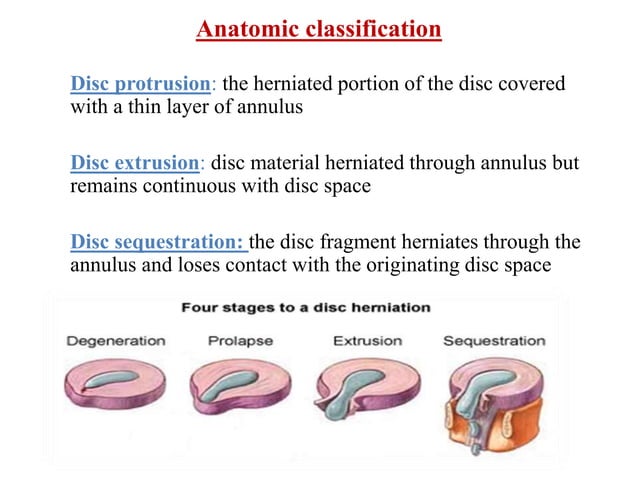 Anatomic classification

Disc protrusion: the herniated portion of the disc covered with a thin layer of annulus

Disc extrusion: disc material herniated through annulus but remains continuous with disc space

Disc sequestration: the disc fragment herniates through the annulus and loses contact with the originating disc space

Four stages to a disc herniation

Degeneration
Prolapse
Extrusion
Sequestration